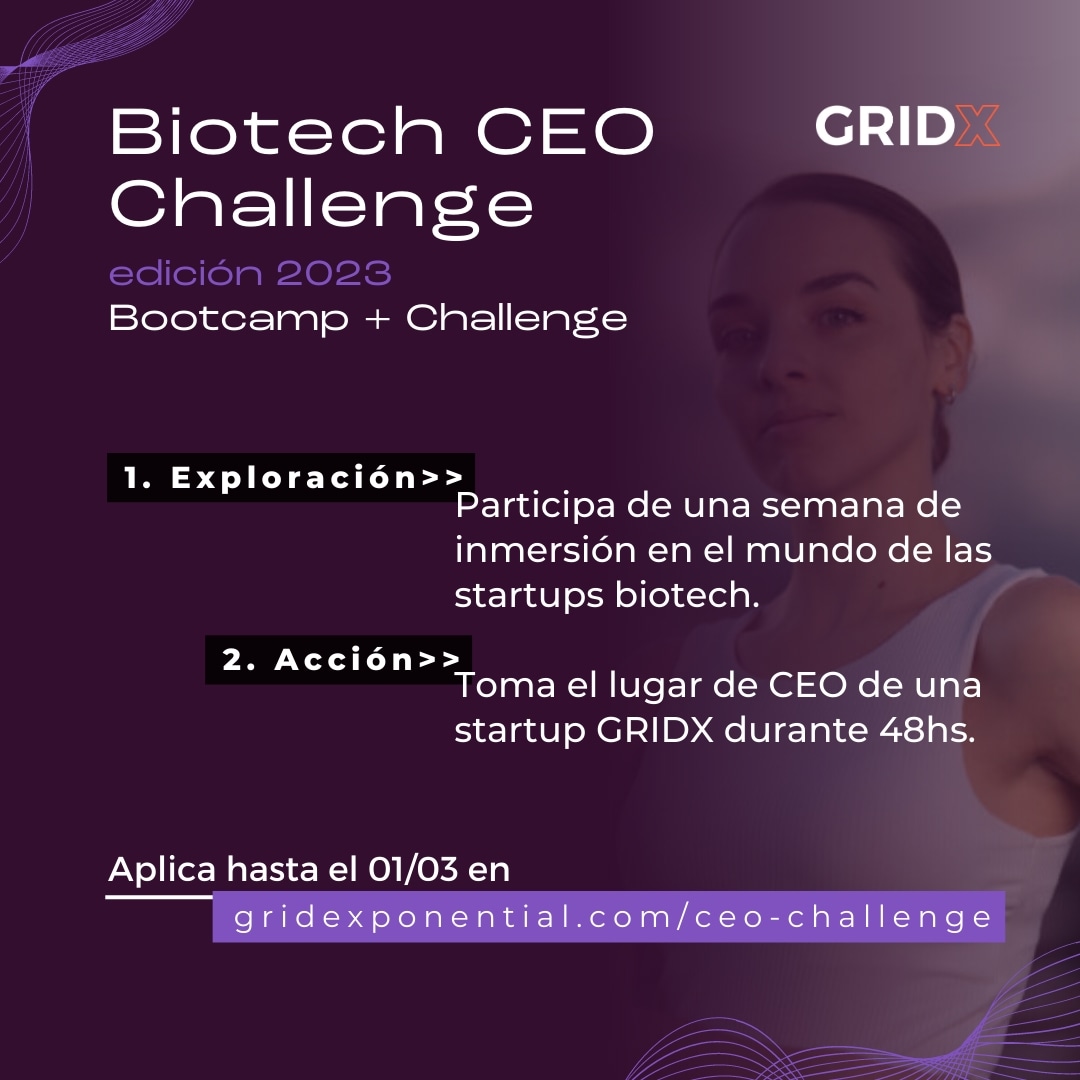 Biotech CEO Challenge

GRIDX

edición 2023
Bootcamp + Challenge

1. Exploración>>
Participa de una semana de inmersión en el mundo de las startups biotech.

2. Acción>>
Toma el lugar de CEO de una startup GRIDX durante 48hs.

Aplica hasta el 01/03 en
gridexponential.com/ceo-challenge